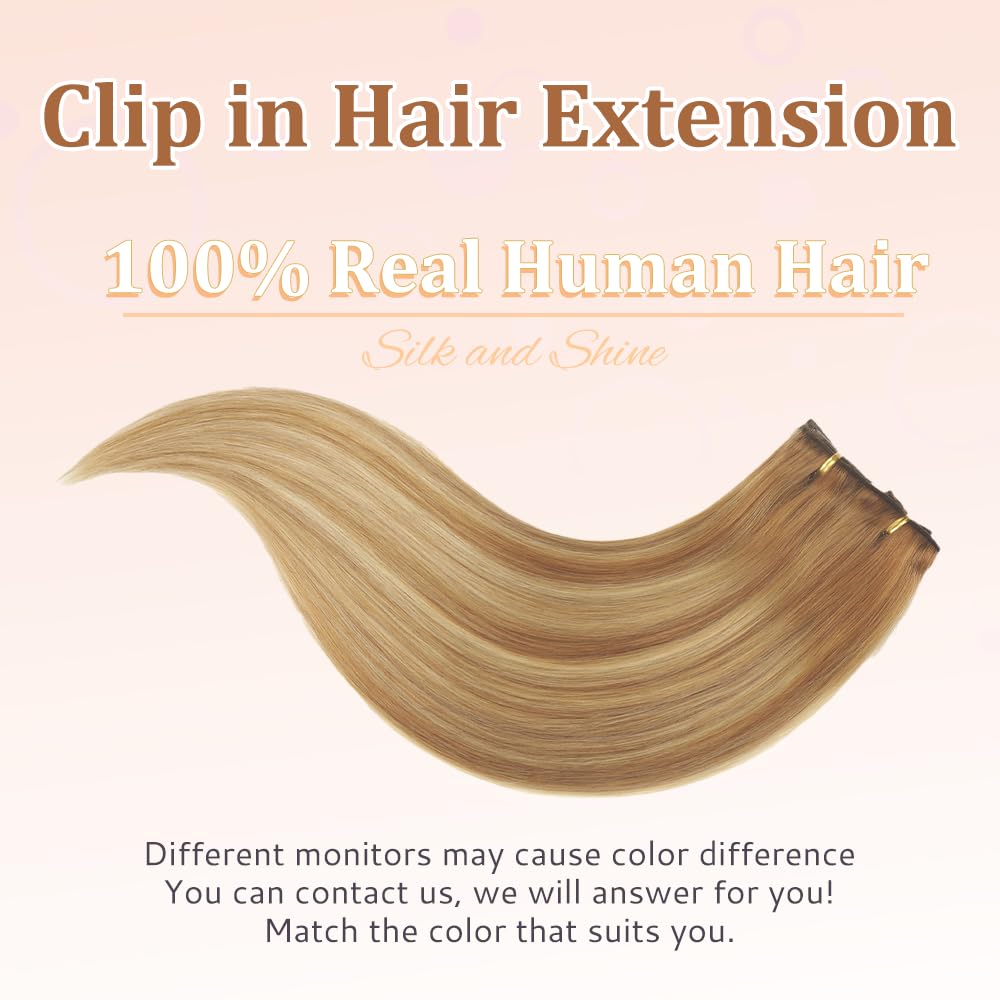 Clip in Hair Extension

100% Real Human Hair

Silk and Shine

Different monitors may cause color difference
You can contact us, we will answer for you!
Match the color that suits you.